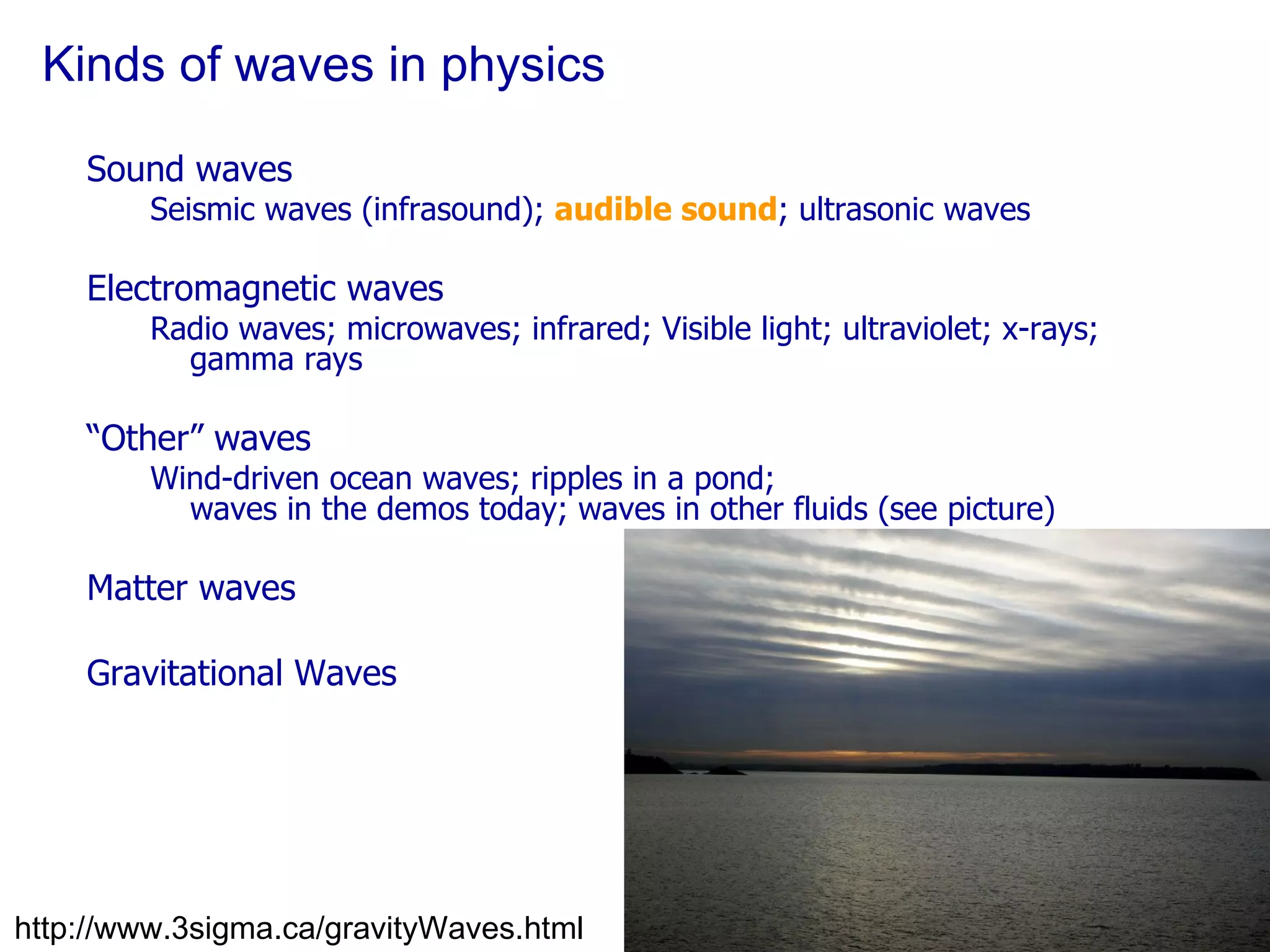 Kinds of waves in physics

Sound waves

Seismic waves (infrasound); audible sound; ultrasonic waves

Electromagnetic waves

Radio waves; microwaves; infrared; Visible light; ultraviolet; x-rays; gamma rays

“Other” waves

Wind-driven ocean waves; ripples in a pond; waves in the demos today; waves in other fluids (see picture)

Matter waves

Gravitational Waves

http://www.3sigma.ca/gravityWaves.html